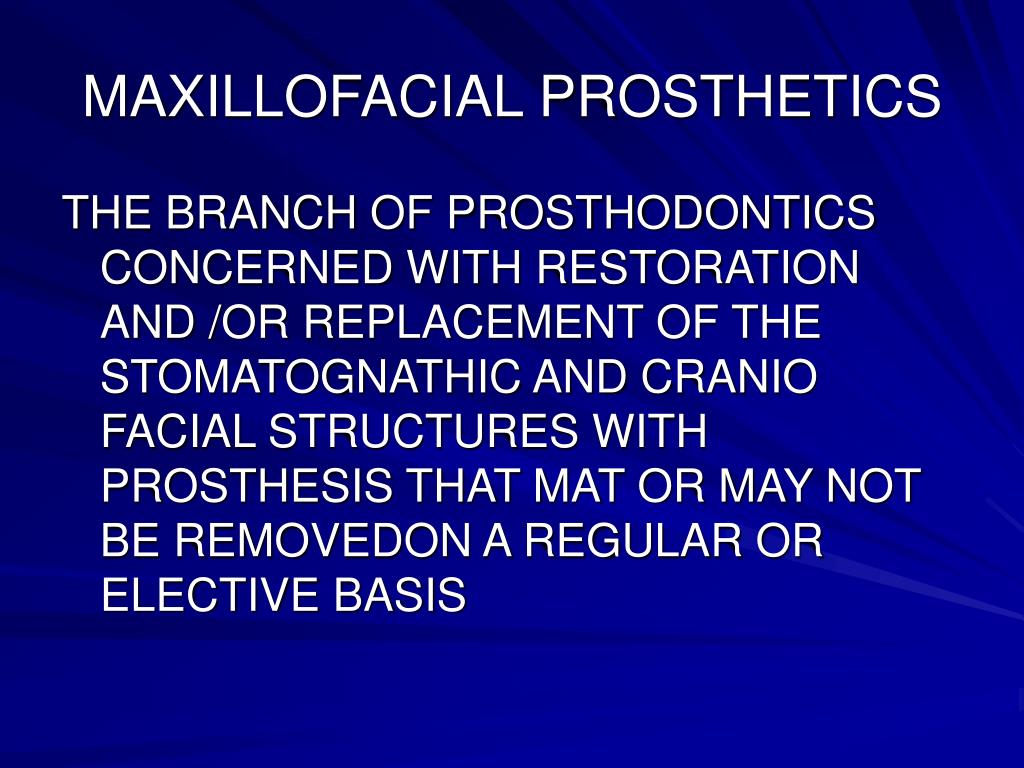 MAXILLOFACIAL PROSTHETICS

THE BRANCH OF PROSTHODONTICS CONCERNED WITH RESTORATION AND /OR REPLACEMENT OF THE STOMATOGNATHIC AND CRANIO FACIAL STRUCTURES WITH PROSTHESIS THAT MAT OR MAY NOT BE REMOVEDON A REGULAR OR ELECTIVE BASIS